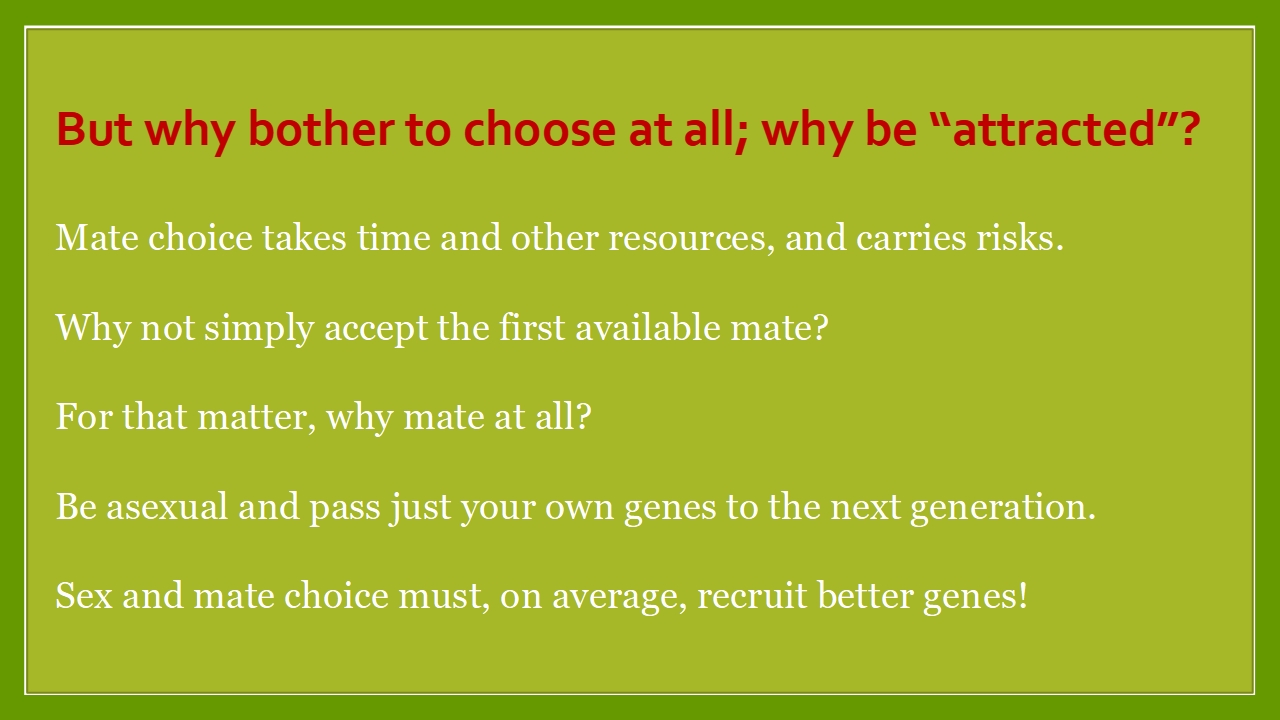 But why bother to choose at all; why be “attracted”?

Mate choice takes time and other resources, and carries risks.

Why not simply accept the first available mate?

For that matter, why mate at all?

Be asexual and pass just your own genes to the next generation.

Sex and mate choice must, on average, recruit better genes!